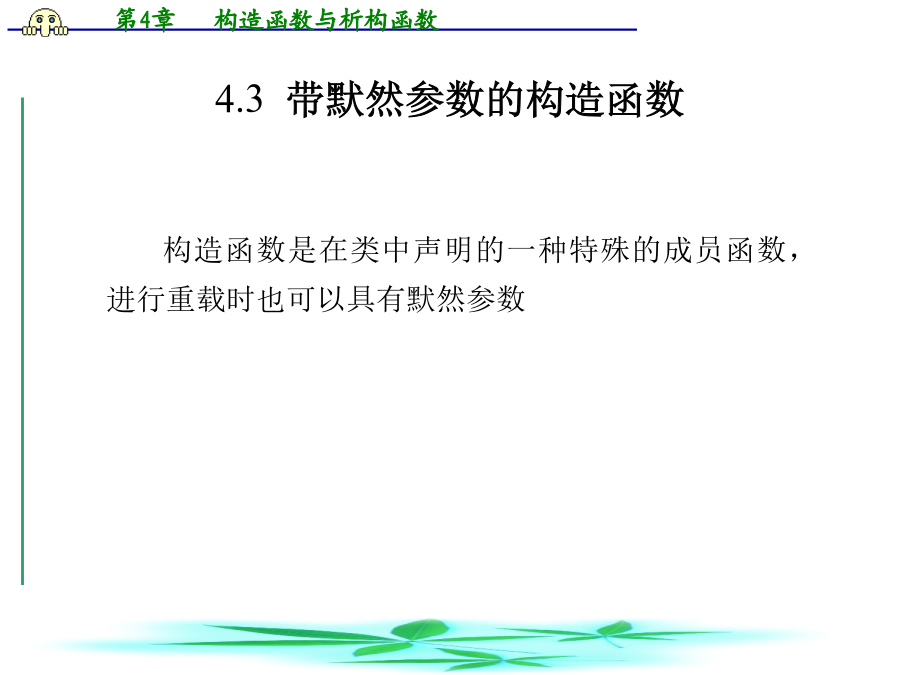 第4章　构造函数与析构函数

4.3 带默然参数的构造函数

构造函数是在类中声明的一种特殊的成员函数，进行重载时也可以具有默然参数